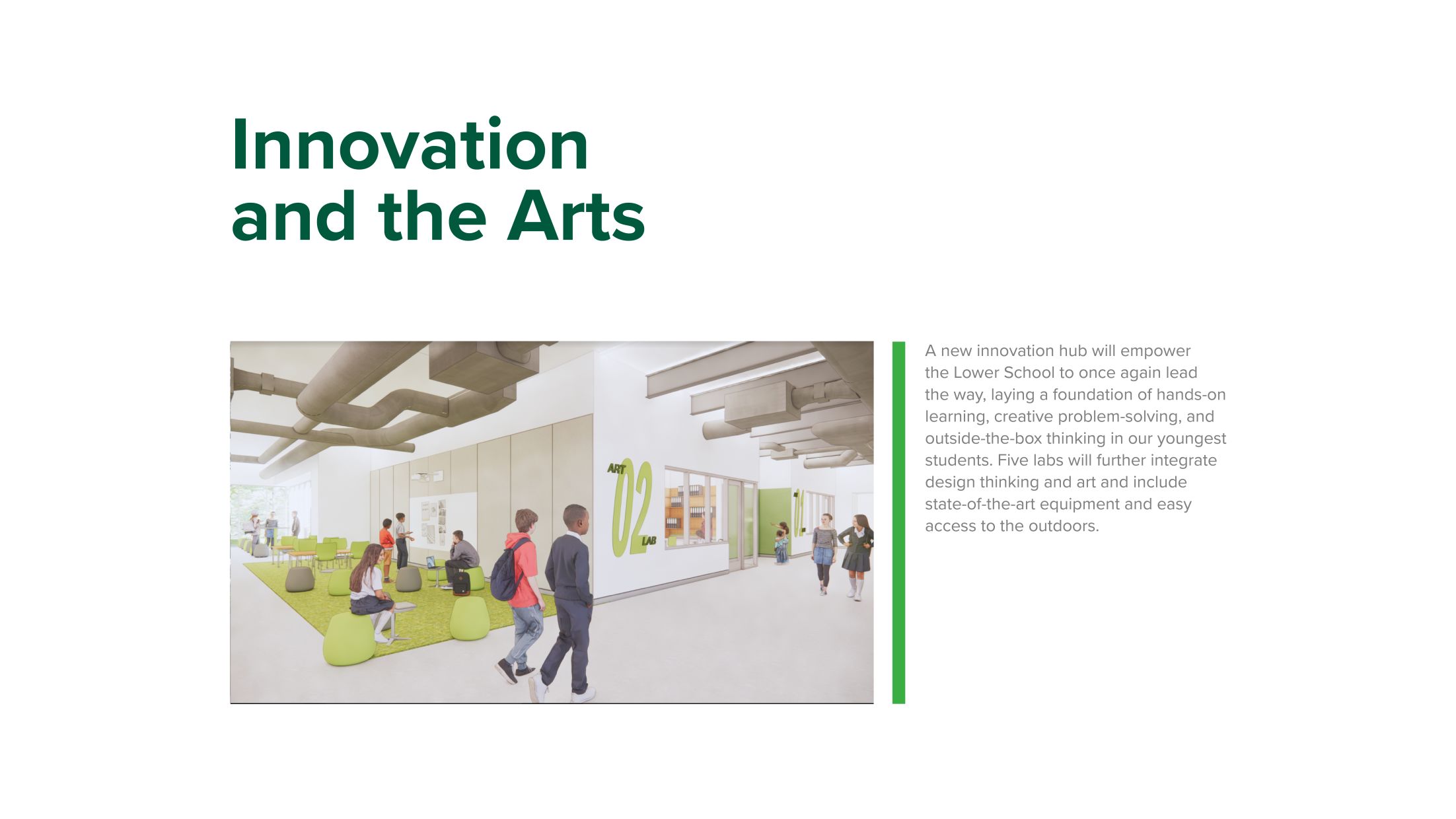 Innovation and the Arts

ART 02 LAB

A new innovation hub will empower the Lower School to once again lead the way, laying a foundation of hands-on learning, creative problem-solving, and outside-the-box thinking in our youngest students. Five labs will further integrate design thinking and art and include state-of-the-art equipment and easy access to the outdoors.